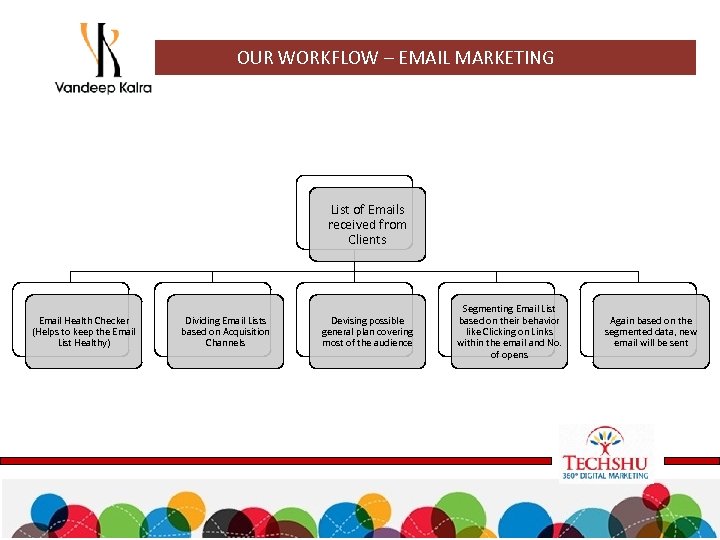 Vandeep Kalra

OUR WORKFLOW – EMAIL MARKETING

List of Emails received from Clients

Email Health Checker (Helps to keep the Email List Healthy)

Dividing Email Lists based on Acquisition Channels

Devising possible general plan covering most of the audience

Segmenting Email List based on their behavior like Clicking on Links within the email and No. of opens

Again based on the segmented data, new email will be sent

TECHSHU
360° DIGITAL MARKETING